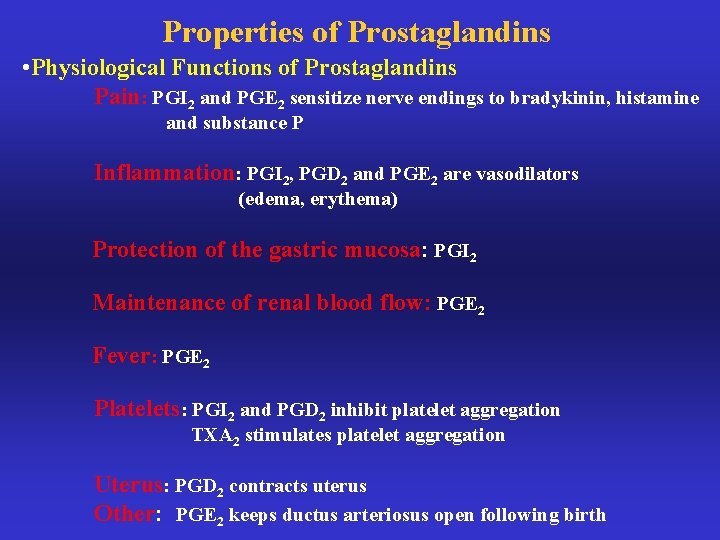 Properties of Prostaglandins

•Physiological Functions of Prostaglandins

Pain: $PGI_2$ and $PGE_2$ sensitize nerve endings to bradykinin, histamine and substance P

Inflammation: $PGI_2$, $PGD_2$ and $PGE_2$ are vasodilators (edema, erythema)

Protection of the gastric mucosa: $PGI_2$

Maintenance of renal blood flow: $PGE_2$

Fever: $PGE_2$

Platelets: $PGI_2$ and $PGD_2$ inhibit platelet aggregation
$TXA_2$ stimulates platelet aggregation

Uterus: $PGD_2$ contracts uterus
Other: $PGE_2$ keeps ductus arteriosus open following birth